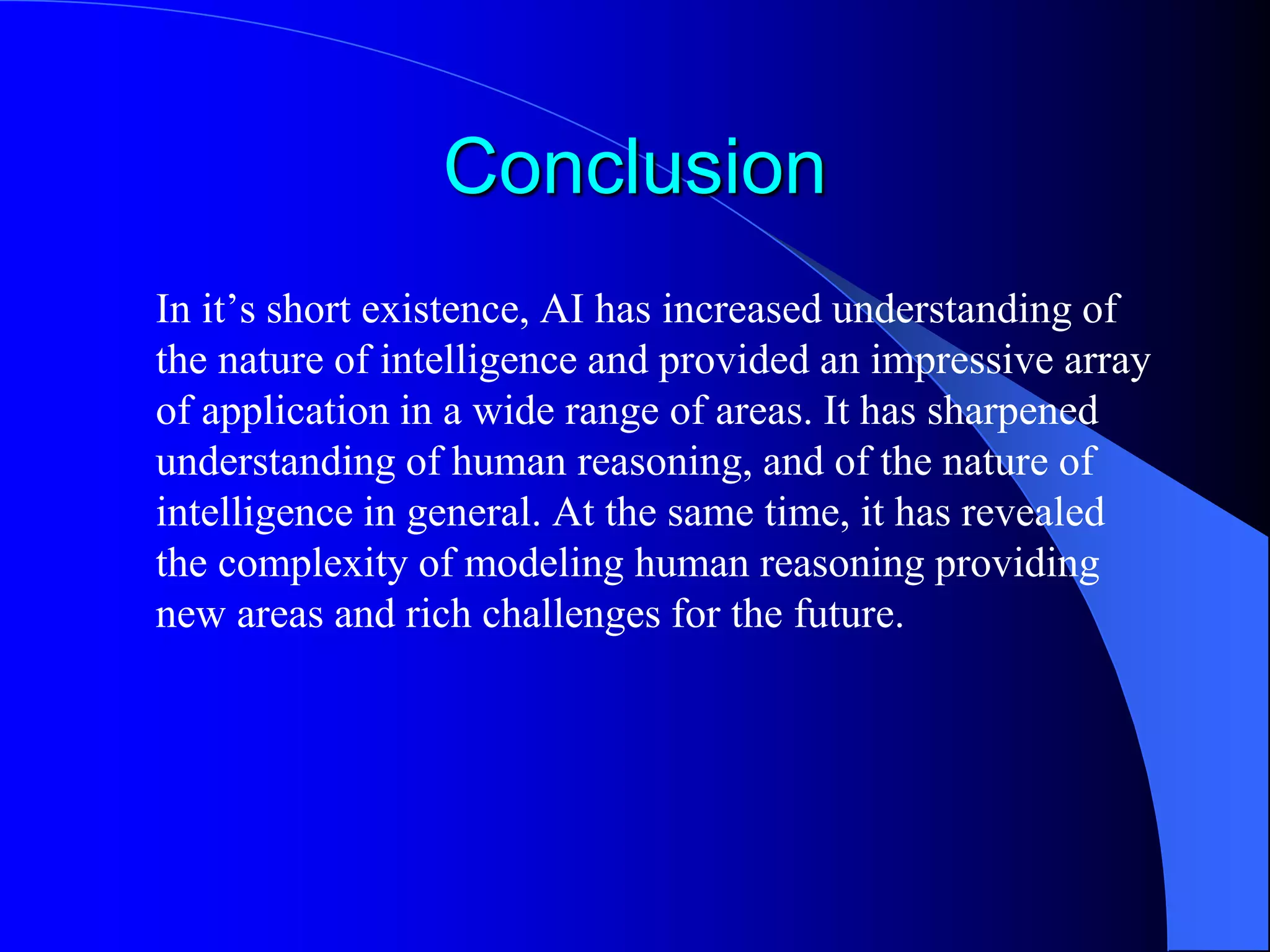 Conclusion

In it’s short existence, AI has increased understanding of the nature of intelligence and provided an impressive array of application in a wide range of areas. It has sharpened understanding of human reasoning, and of the nature of intelligence in general. At the same time, it has revealed the complexity of modeling human reasoning providing new areas and rich challenges for the future.